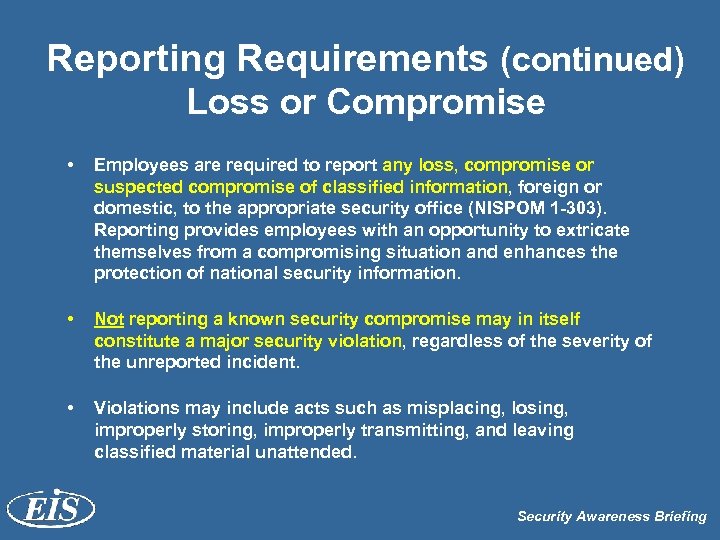 Reporting Requirements (continued)
Loss or Compromise

• Employees are required to report any loss, compromise or suspected compromise of classified information, foreign or domestic, to the appropriate security office (NISPOM 1-303). Reporting provides employees with an opportunity to extricate themselves from a compromising situation and enhances the protection of national security information.

• Not reporting a known security compromise may in itself constitute a major security violation, regardless of the severity of the unreported incident.

• Violations may include acts such as misplacing, losing, improperly storing, improperly transmitting, and leaving classified material unattended.

EIS

Security Awareness Briefing